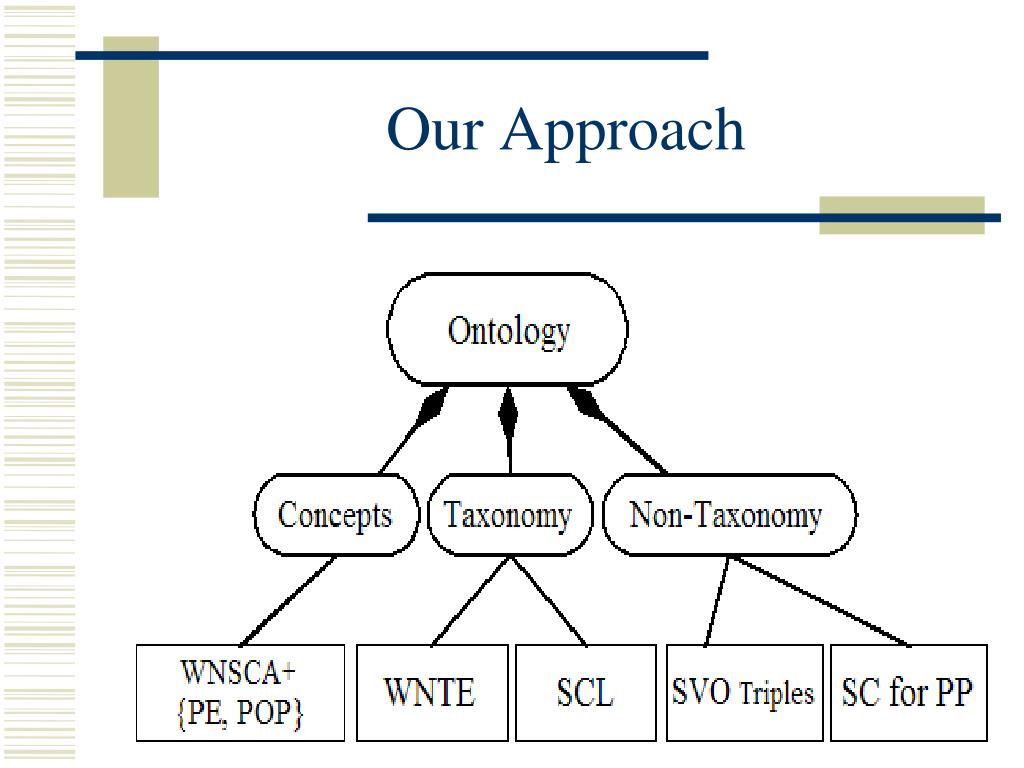 Our Approach

Ontology

Concepts

Taxonomy

Non-Taxonomy

WNSCA+
{PE, POP}

WNTE

SCL

SVO Triples

SC for PP